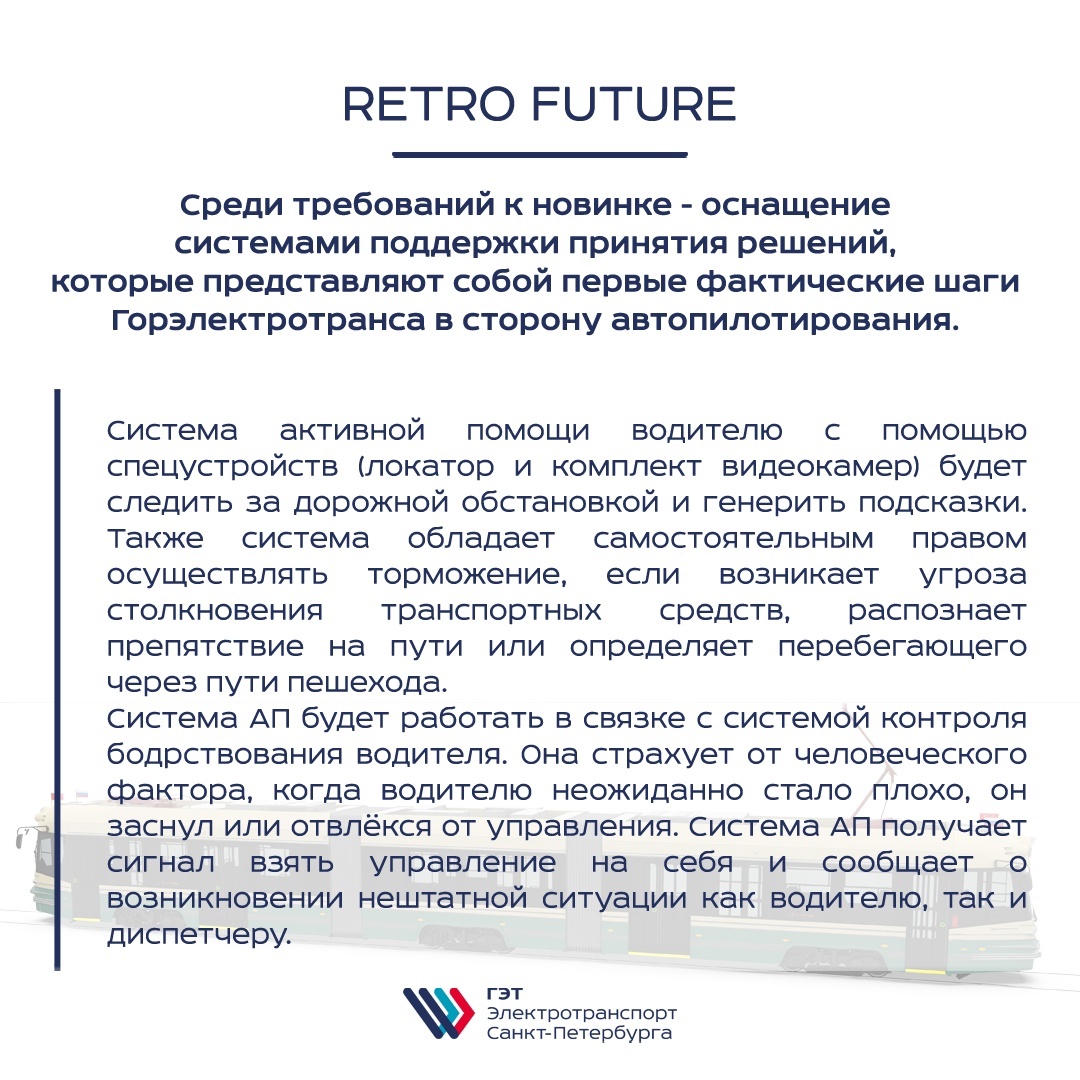 RETRO FUTURE

Среди требований к новинке - оснащение системами поддержки принятия решений, которые представляют собой первые фактические шаги Горэлектротранса в сторону автопилотирования.

Система активной помощи водителю с помощью спецустройств (локатор и комплект видеокамер) будет следить за дорожной обстановкой и генерить подсказки. Также система обладает самостоятельным правом осуществлять торможение, если возникает угроза столкновения транспортных средств, распознает препятствие на пути или определяет перебегающего через пути пешехода.
Система АП будет работать в связке с системой контроля бодрствования водителя. Она страхует от человеческого фактора, когда водителю неожиданно стало плохо, он заснул или отвлёкся от управления. Система АП получает сигнал взять управление на себя и сообщает о возникновении нештатной ситуации как водителю, так и диспетчеру.

ГЭТ
Электротранспорт
Санкт-Петербурга